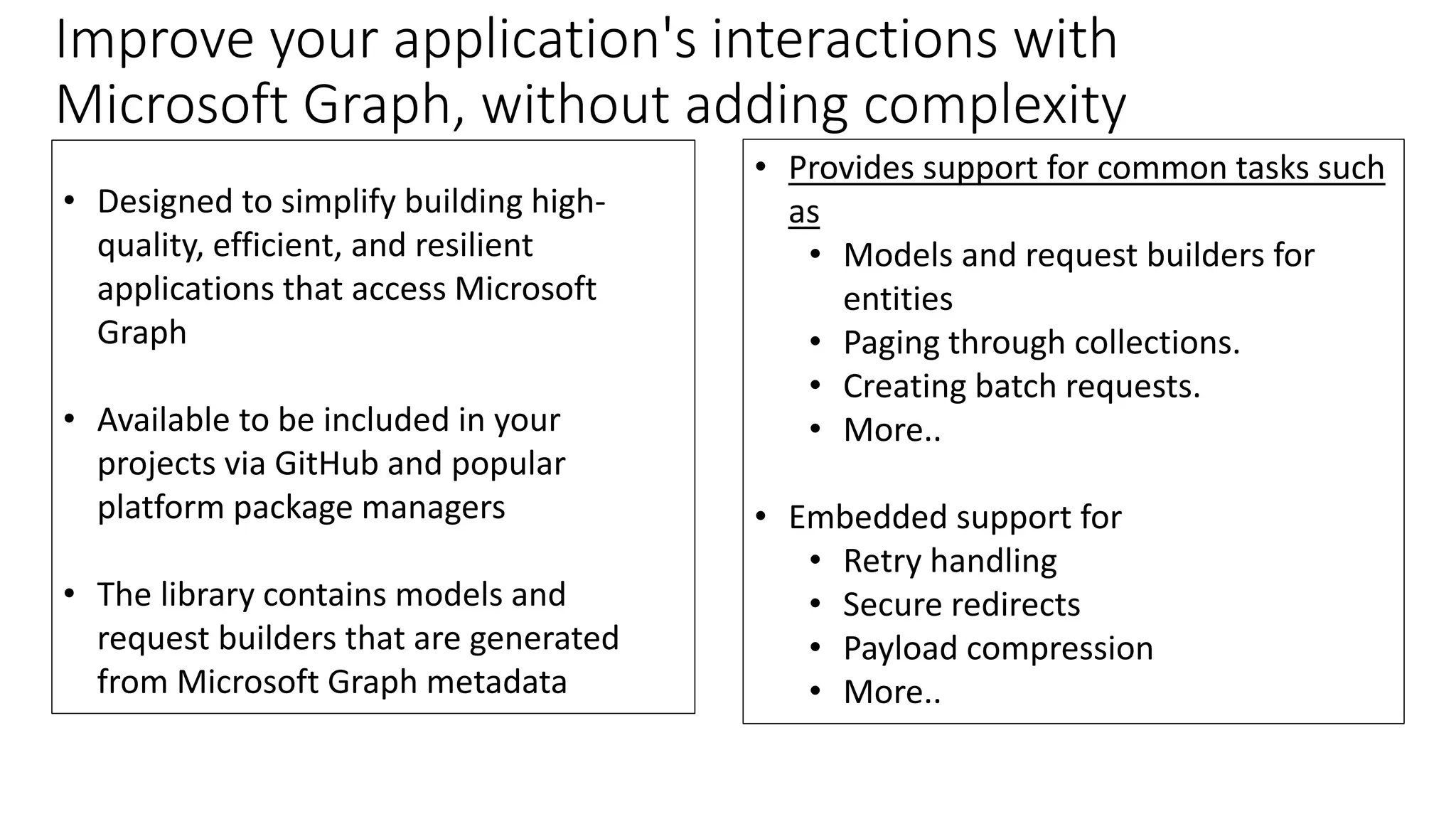 Improve your application's interactions with Microsoft Graph, without adding complexity

• Designed to simplify building high-quality, efficient, and resilient applications that access Microsoft Graph

• Available to be included in your projects via GitHub and popular platform package managers

• The library contains models and request builders that are generated from Microsoft Graph metadata

• Provides support for common tasks such as
  • Models and request builders for entities
  • Paging through collections.
  • Creating batch requests.
  • More..

• Embedded support for
  • Retry handling
  • Secure redirects
  • Payload compression
  • More..